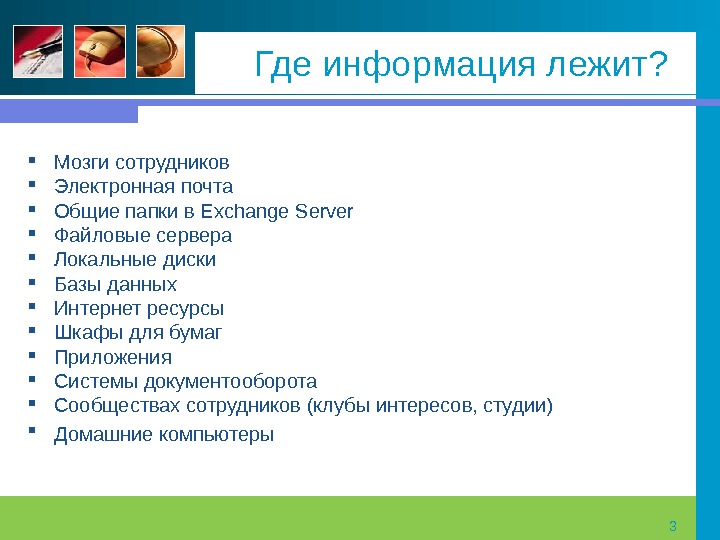 Где информация лежит?

- Мозги сотрудников
- Электронная почта
- Общие папки в Exchange Server
- Файловые сервера
- Локальные диски
- Базы данных
- Интернет ресурсы
- Шкафы для бумаг
- Приложения
- Системы документооборота
- Сообществах сотрудников (клубы интересов, студии)
- Домашние компьютеры

3